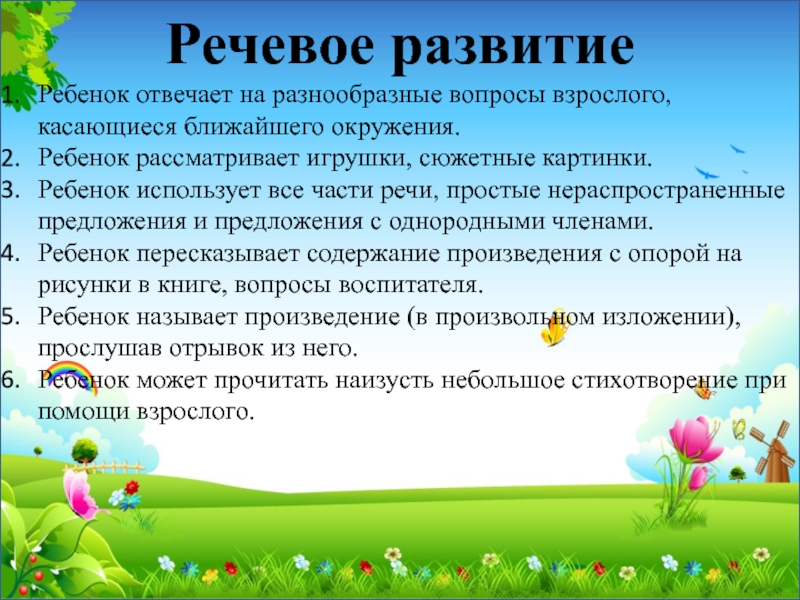 Речевое развитие

1. Ребенок отвечает на разнообразные вопросы взрослого, касающиеся ближайшего окружения.
2. Ребенок рассматривает игрушки, сюжетные картинки.
3. Ребенок использует все части речи, простые нераспространенные предложения и предложения с однородными членами.
4. Ребенок пересказывает содержание произведения с опорой на рисунки в книге, вопросы воспитателя.
5. Ребенок называет произведение (в произвольном изложении), прослушав отрывок из него.
6. Ребенок может прочитать наизусть небольшое стихотворение при помощи взрослого.